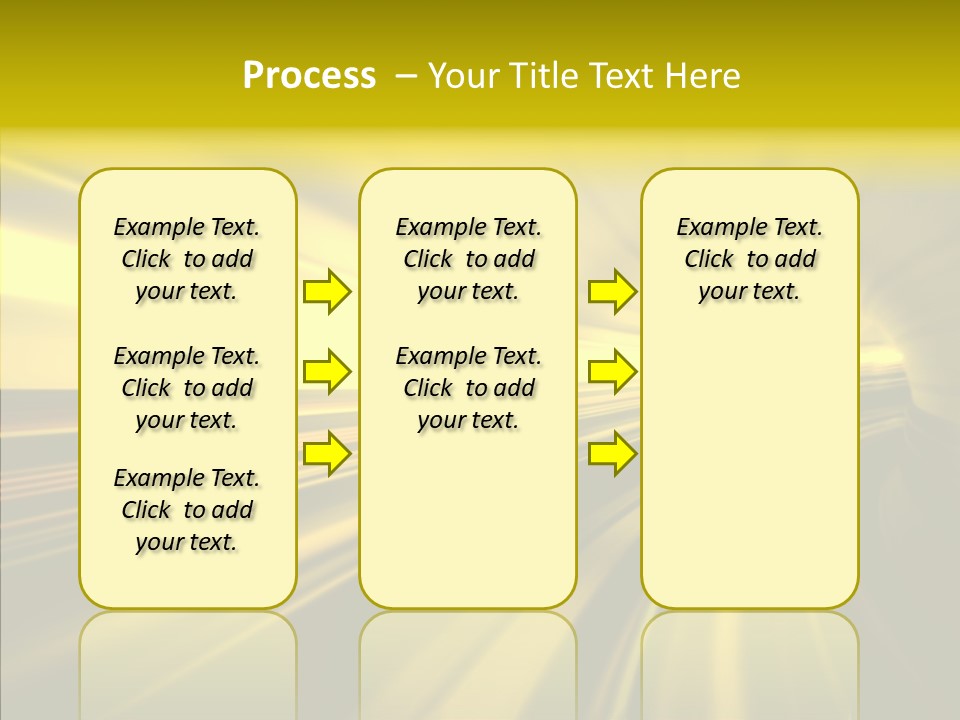 Process – Your Title Text Here

Example Text. Click to add your text.

Example Text. Click to add your text.

Example Text. Click to add your text.

Example Text. Click to add your text.

Example Text. Click to add your text.

Example Text. Click to add your text.